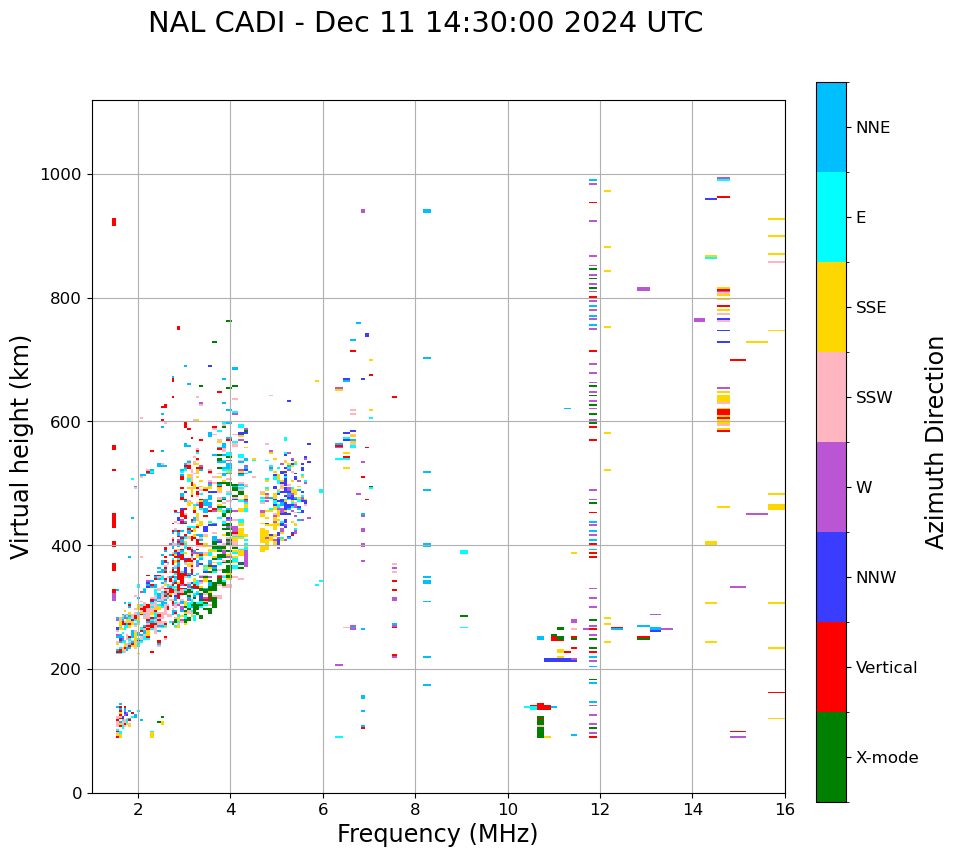 NAL CADI - Dec 11 14:30:00 2024 UTC

Virtual height (km)

1000
800
600
400
200
0

2
4
6
8
10
12
14
16

Frequency (MHz)

NNE
E
SSE
SSW
W
NNW
Vertical
X-mode

Azimuth Direction